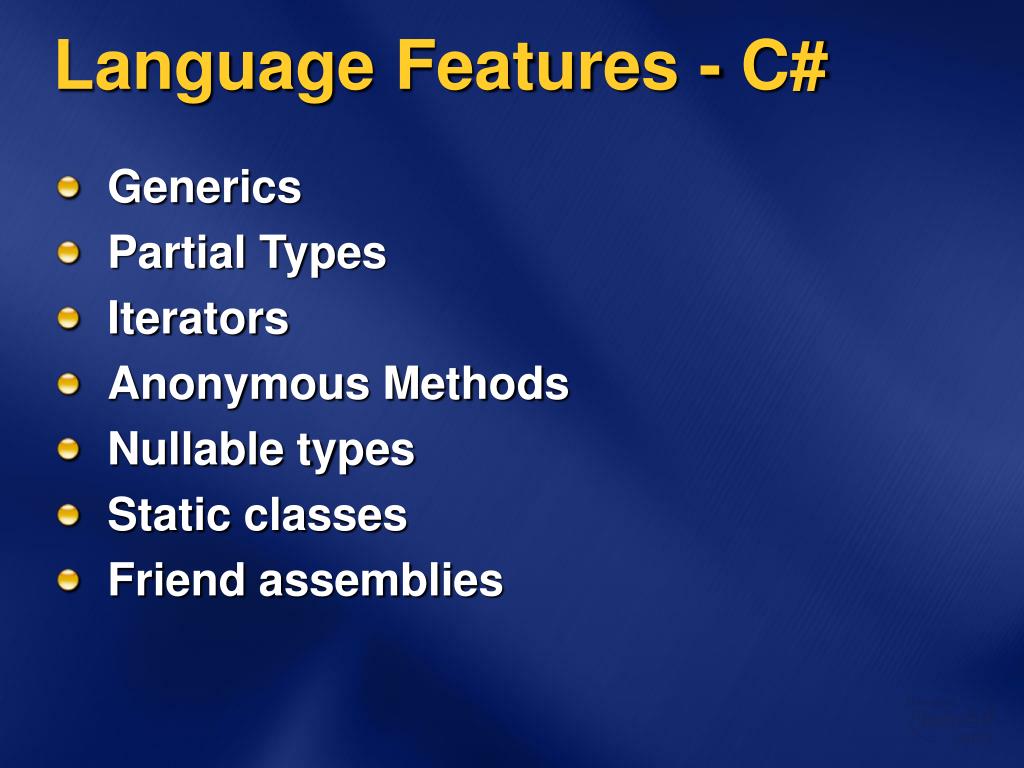 Language Features - C#

Generics
Partial Types
Iterators
Anonymous Methods
Nullable types
Static classes
Friend assemblies